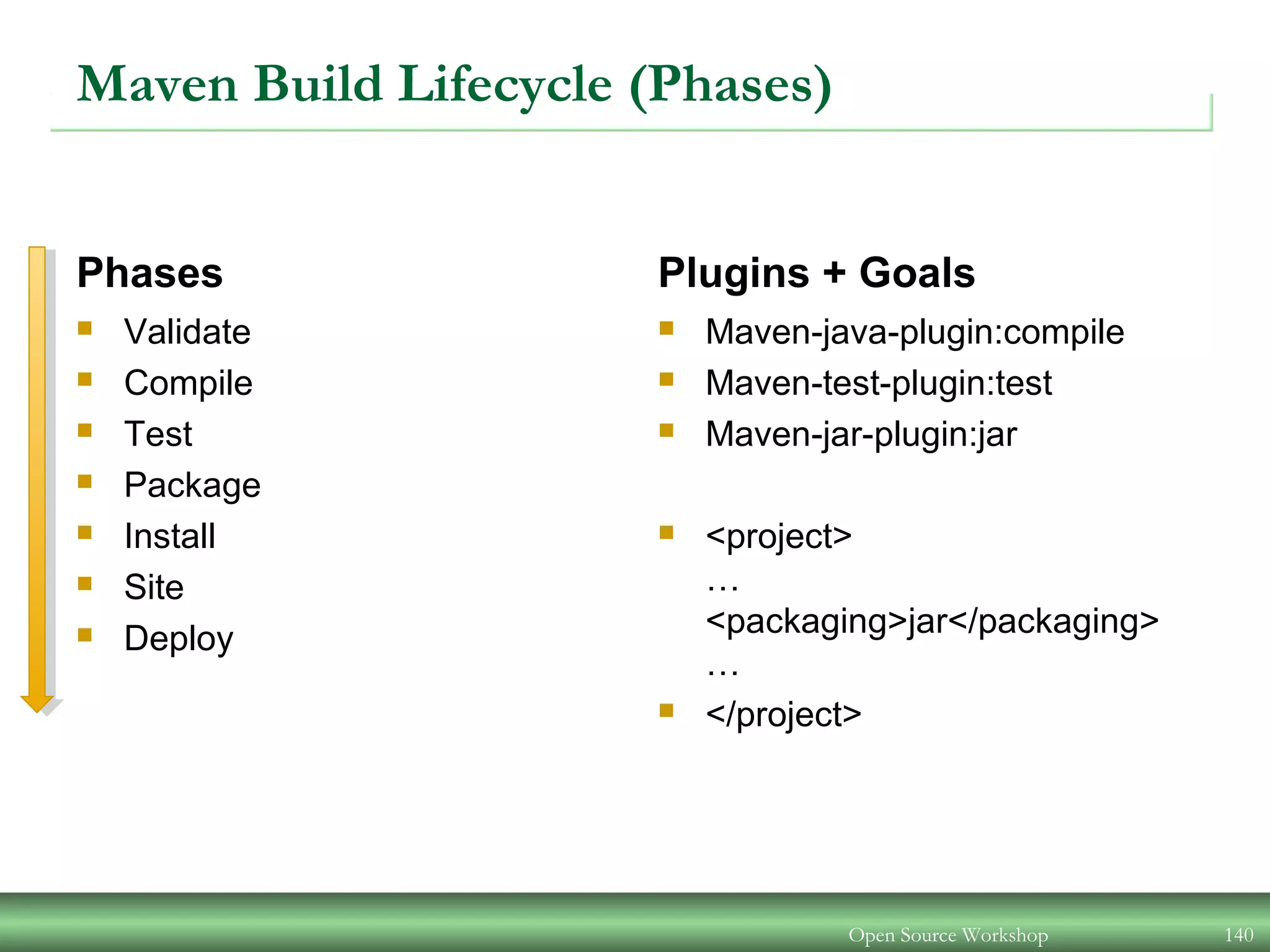 Maven Build Lifecycle (Phases)

Phases

- Validate
- Compile
- Test
- Package
- Install
- Site
- Deploy

Plugins + Goals

- Maven-java-plugin:compile
- Maven-test-plugin:test
- Maven-jar-plugin:jar

- <project>
…
<packaging>jar</packaging>
…
- </project>

Open Source Workshop 140